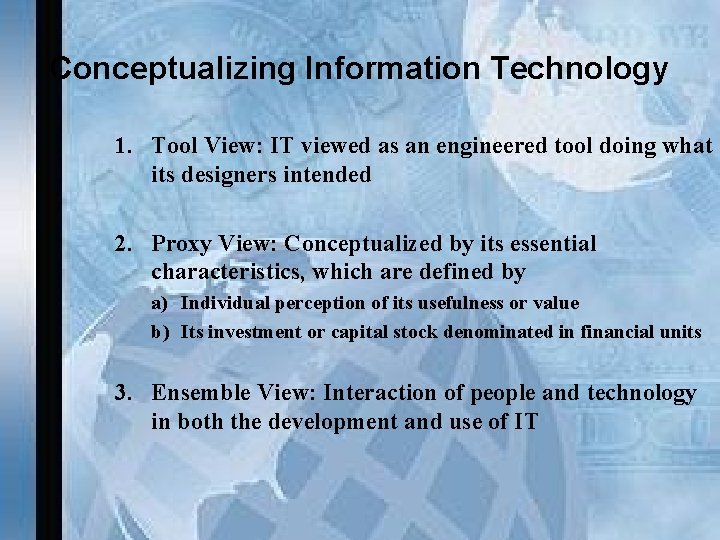 Conceptualizing Information Technology

1. Tool View: IT viewed as an engineered tool doing what its designers intended

2. Proxy View: Conceptualized by its essential characteristics, which are defined by

a) Individual perception of its usefulness or value

b) Its investment or capital stock denominated in financial units

3. Ensemble View: Interaction of people and technology in both the development and use of IT